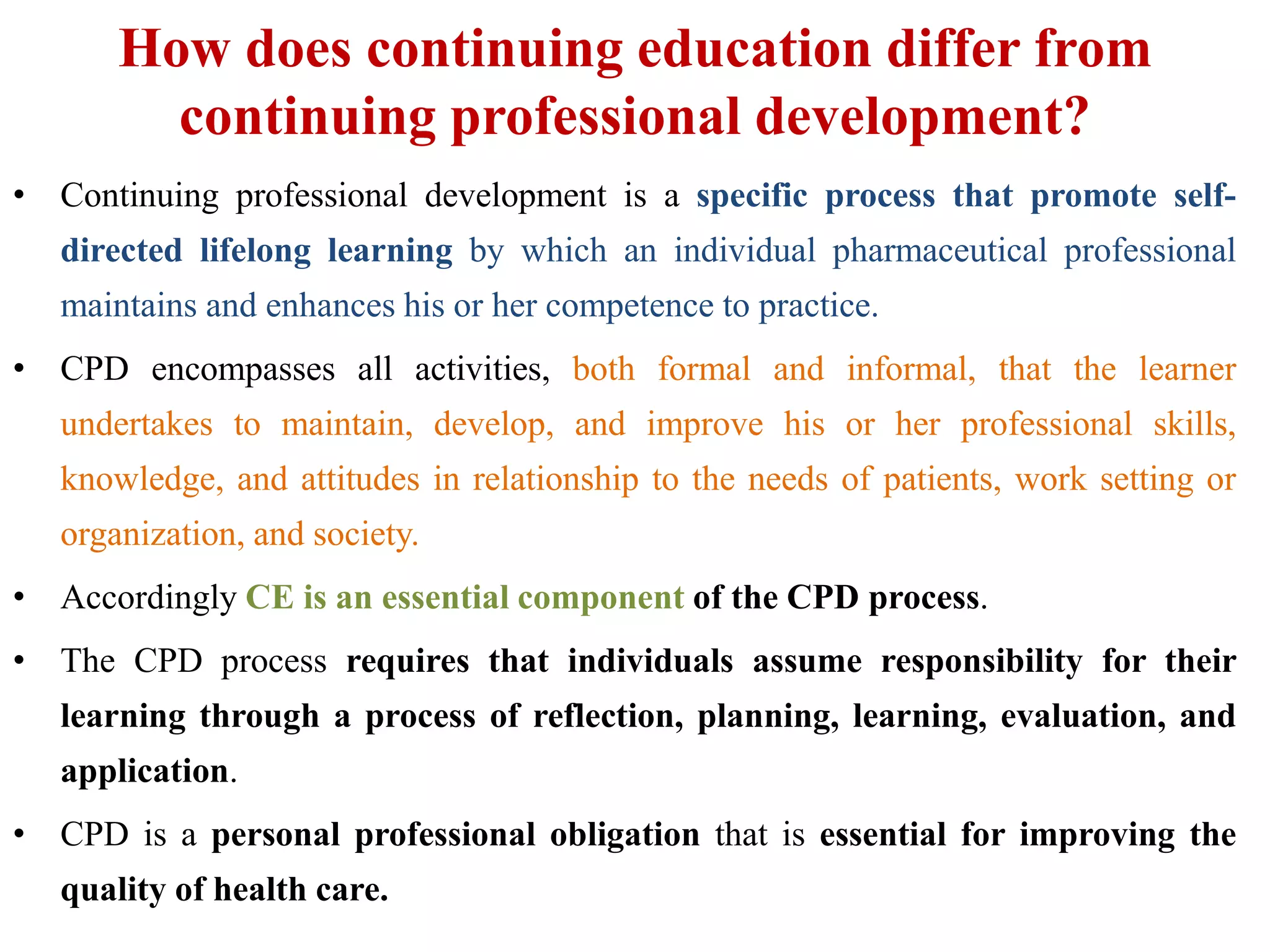 How does continuing education differ from continuing professional development?

• Continuing professional development is a specific process that promote self-directed lifelong learning by which an individual pharmaceutical professional maintains and enhances his or her competence to practice.

• CPD encompasses all activities, both formal and informal, that the learner undertakes to maintain, develop, and improve his or her professional skills, knowledge, and attitudes in relationship to the needs of patients, work setting or organization, and society.

• Accordingly CE is an essential component of the CPD process.

• The CPD process requires that individuals assume responsibility for their learning through a process of reflection, planning, learning, evaluation, and application.

• CPD is a personal professional obligation that is essential for improving the quality of health care.